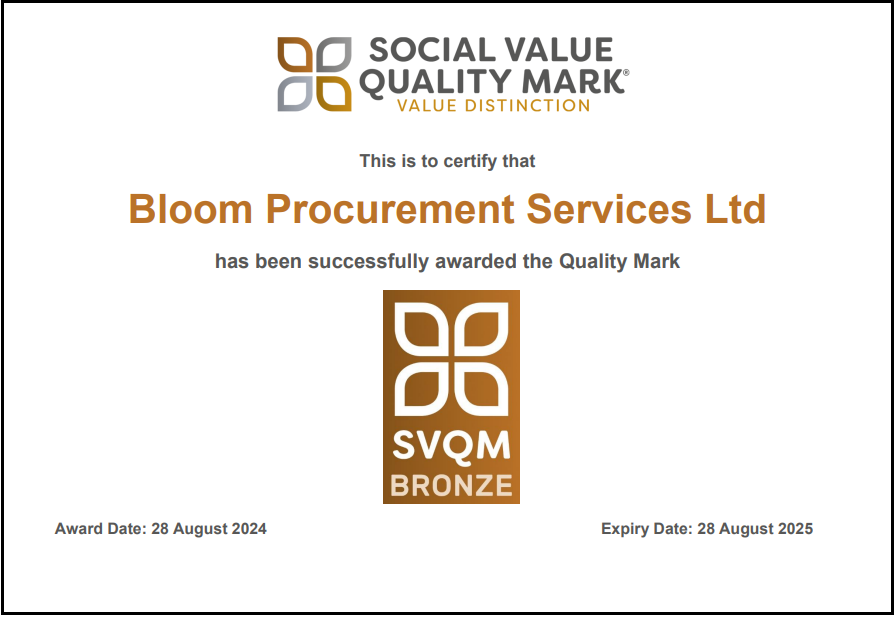 SOCIAL VALUE QUALITY MARK®
VALUE DISTINCTION

This is to certify that

Bloom Procurement Services Ltd

has been successfully awarded the Quality Mark

SVQM
BRONZE

Award Date: 28 August 2024

Expiry Date: 28 August 2025